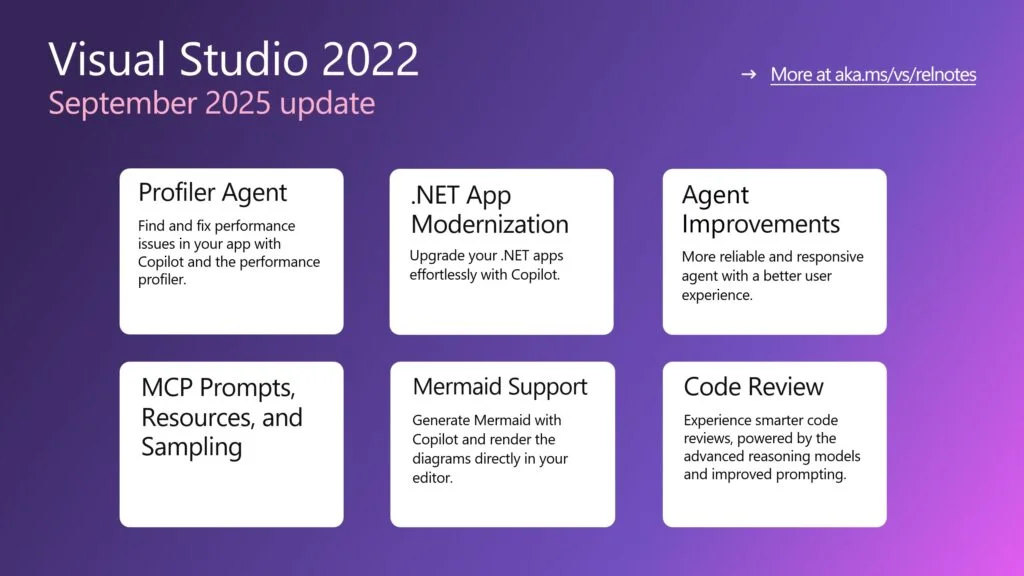 Visual Studio 2022
September 2025 update

→ More at aka.ms/vs/relnotes

Profiler Agent

Find and fix performance issues in your app with Copilot and the performance profiler.

.NET App Modernization

Upgrade your .NET apps effortlessly with Copilot.

Agent Improvements

More reliable and responsive agent with a better user experience.

MCP Prompts, Resources, and Sampling

Mermaid Support

Generate Mermaid with Copilot and render the diagrams directly in your editor.

Code Review

Experience smarter code reviews, powered by the advanced reasoning models and improved prompting.